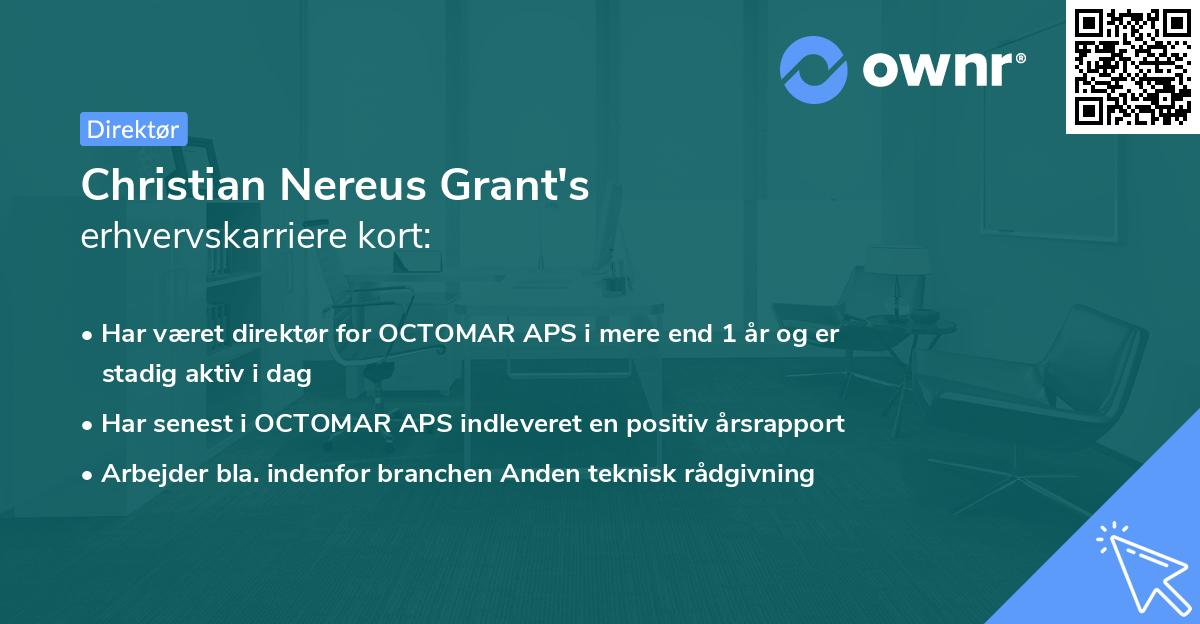 ownr®

Direktør

Christian Nereus Grant's
erhvervskarriere kort:

• Har været direktør for OCTOMAR APS i mere end 1 år og er stadig aktiv i dag
• Har senest i OCTOMAR APS indleveret en positiv årsrapport
• Arbejder bla. indenfor branchen Anden teknisk rådgivning